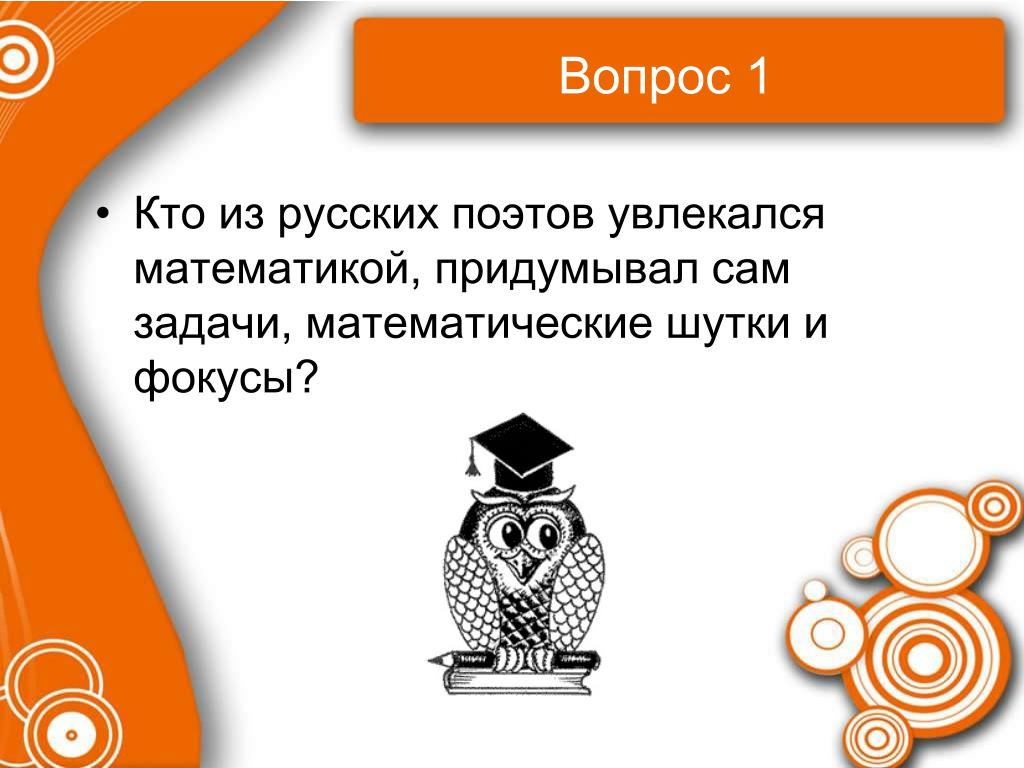 Вопрос 1

• Кто из русских поэтов увлекался математикой, придумывал сам задачи, математические шутки и фокусы?